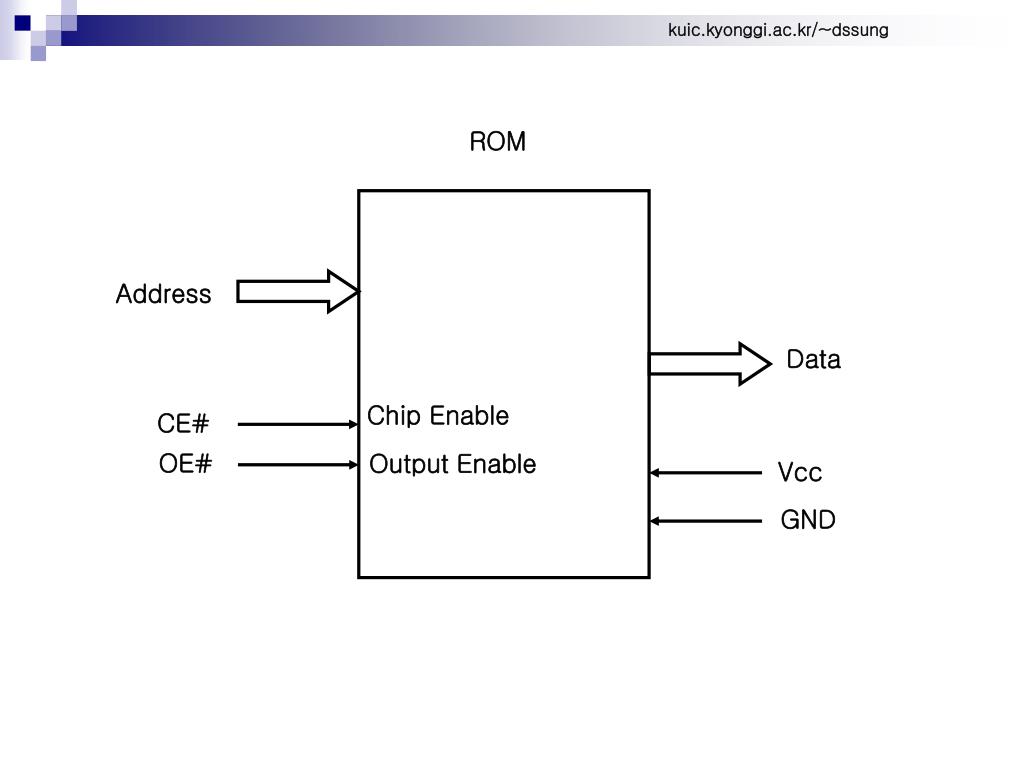 kuic.kyonggi.ac.kr/~dssung

ROM

Address

Data

CE#
Chip Enable

OE#
Output Enable

Vcc

GND